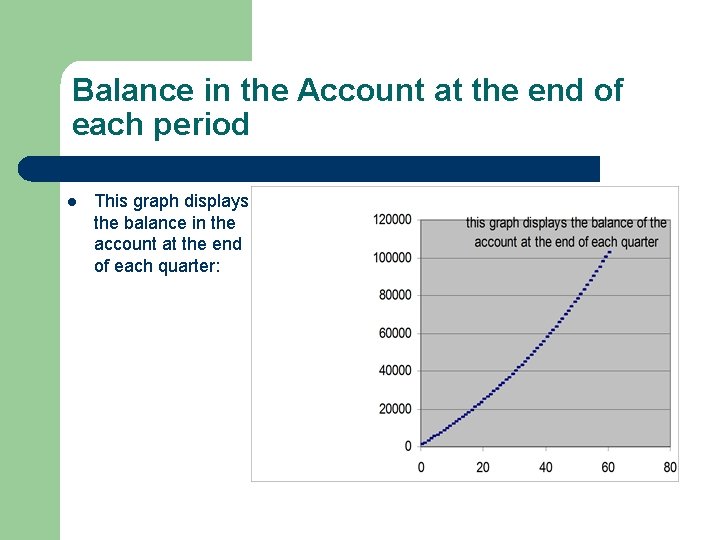 Balance in the Account at the end of each period

- This graph displays the balance in the account at the end of each quarter:

this graph displays the balance of the account at the end of each quarter

120000
100000
80000
60000
40000
20000
0

0 20 40 60 80